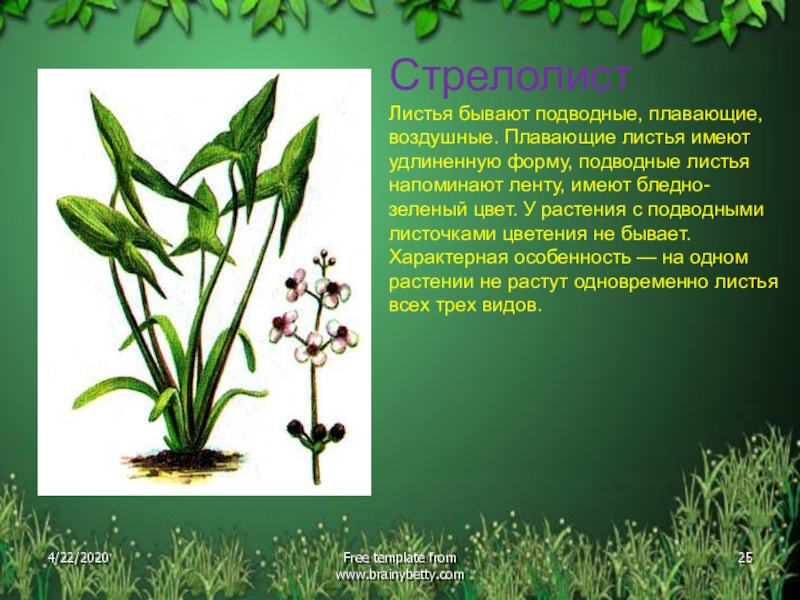 Стрелолист

Листья бывают подводные, плавающие, воздушные. Плавающие листья имеют удлиненную форму, подводные листья напоминают ленту, имеют бледно-зеленый цвет. У растения с подводными листочками цветения не бывает. Характерная особенность — на одном растении не растут одновременно листья всех трех видов.

4/22/2020

Free template from www.brainybetty.com

25